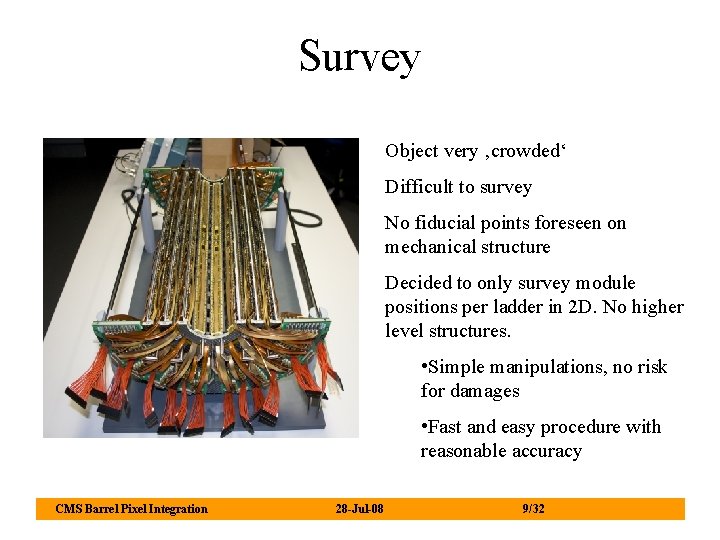 Survey

Object very ‚crowded‘

Difficult to survey

No fiducial points foreseen on mechanical structure

Decided to only survey module positions per ladder in 2D. No higher level structures.

•Simple manipulations, no risk for damages

•Fast and easy procedure with reasonable accuracy

CMS Barrel Pixel Integration 28-Jul-08 9/32